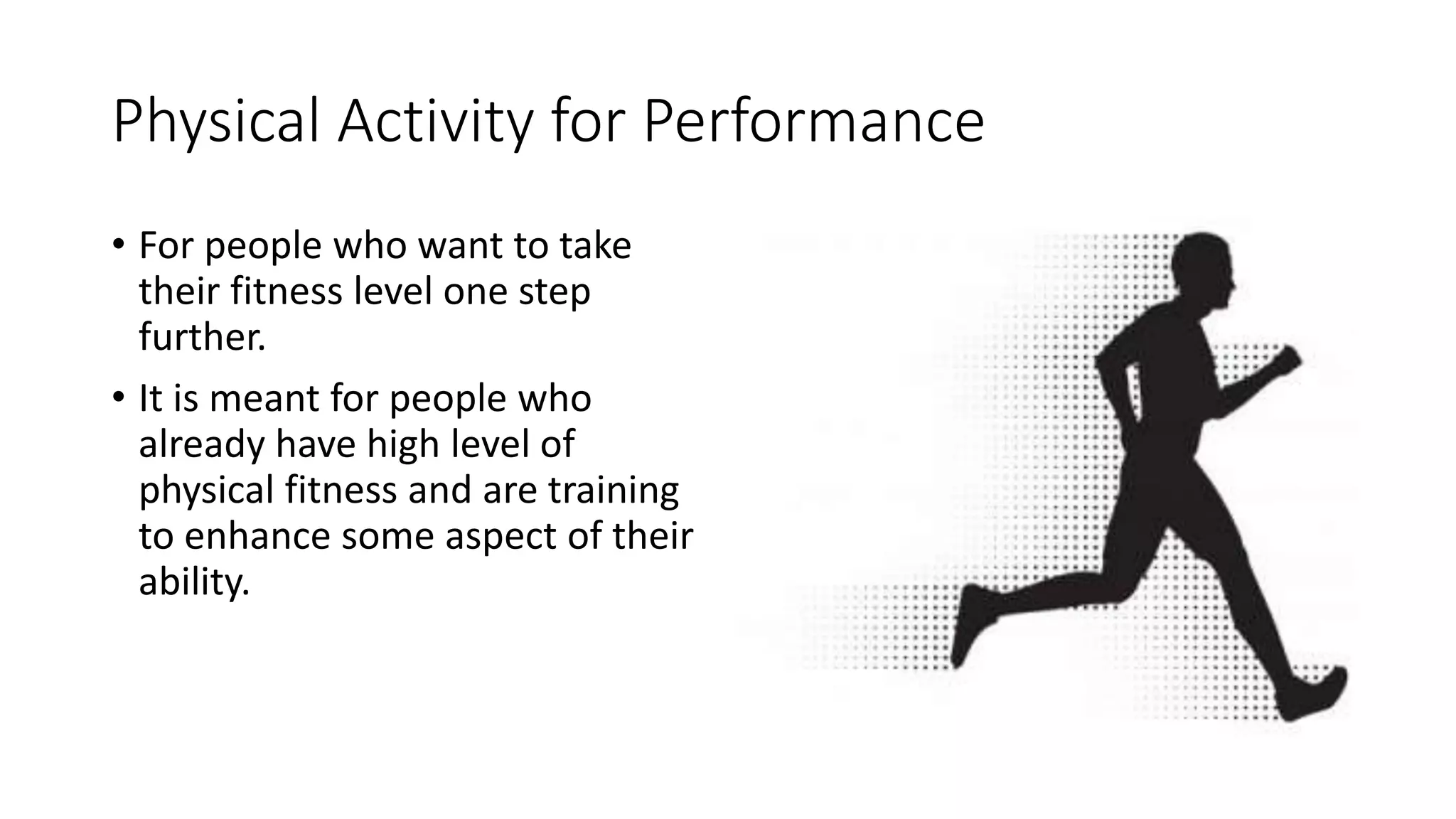 Physical Activity for Performance

• For people who want to take their fitness level one step further.

• It is meant for people who already have high level of physical fitness and are training to enhance some aspect of their ability.